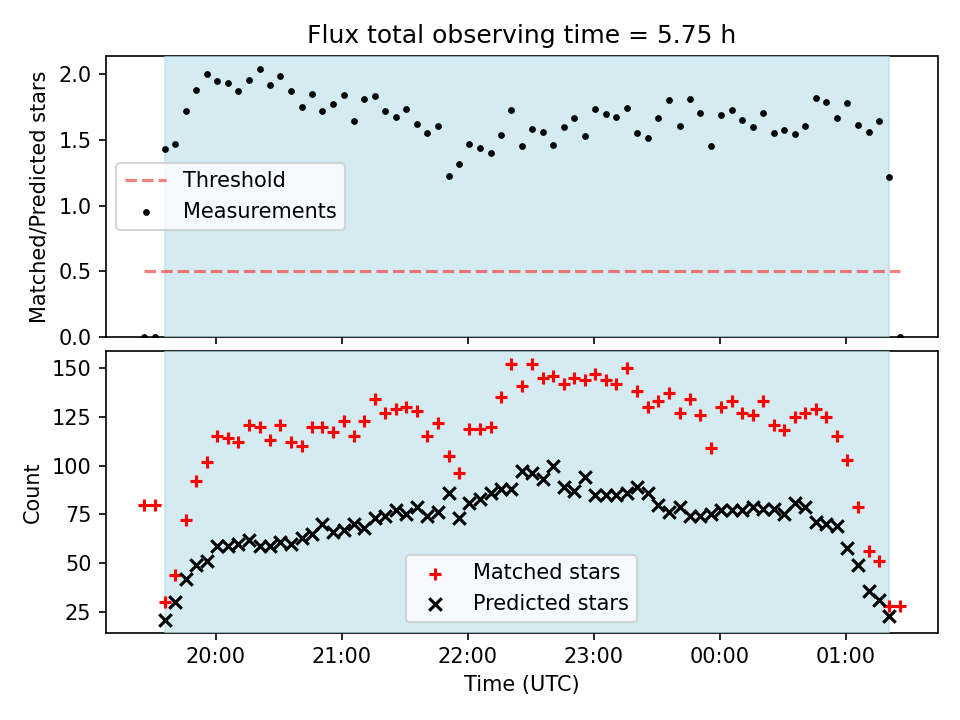 Flux total observing time = 5.75 h

Matched/Predicted stars

2.0
1.5
1.0
0.5
0.0

Threshold
Measurements

Count

150
125
100
75
50
25

Matched stars
Predicted stars

20:00
21:00
22:00
23:00
00:00
01:00

Time (UTC)